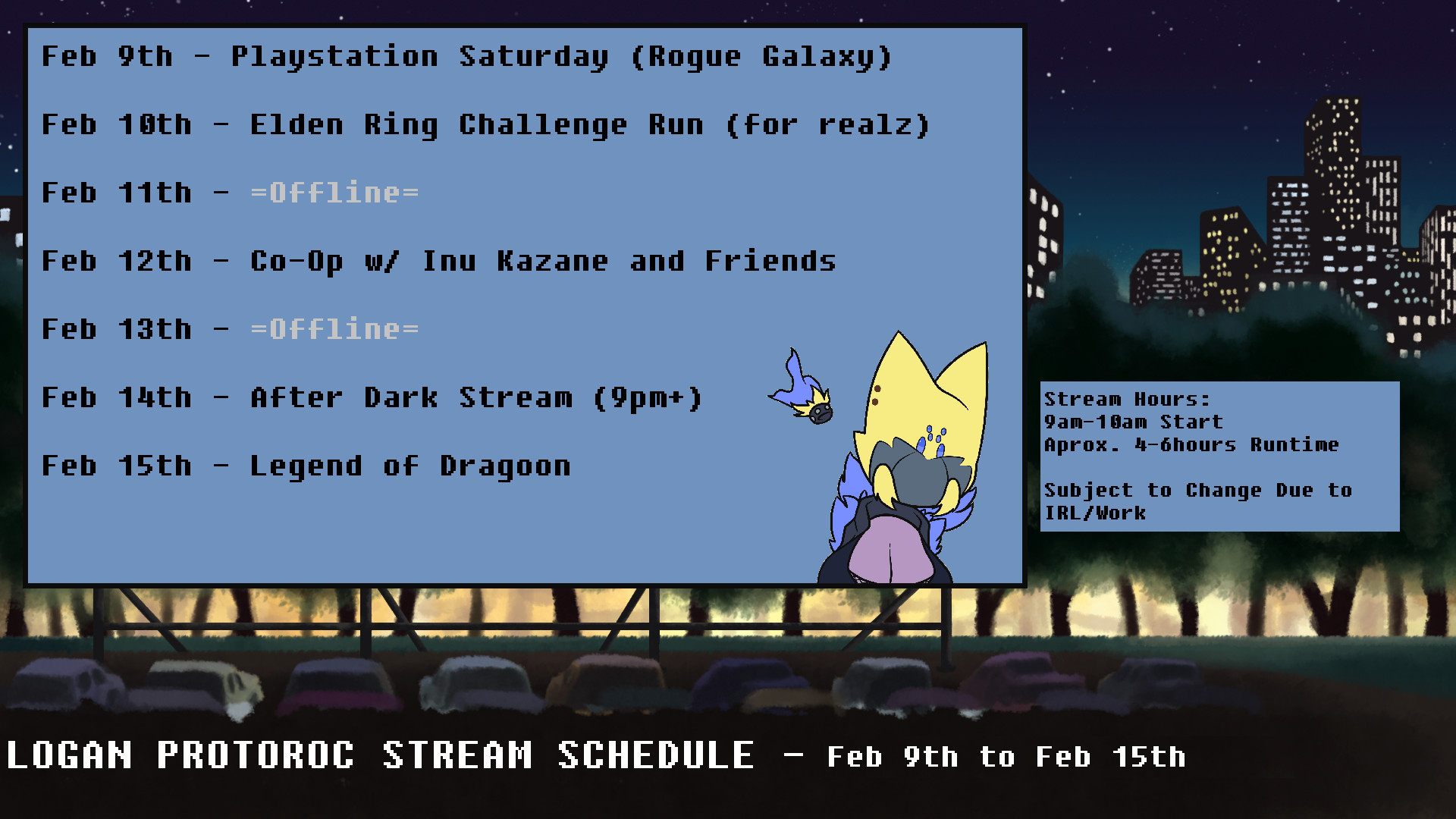 Feb 9th - Playstation Saturday (Rogue Galaxy)

Feb 10th - Elden Ring Challenge Run (for realz)

Feb 11th - =Offline=

Feb 12th - Co-Op w/ Inu Kazane and Friends

Feb 13th - =Offline=

Feb 14th - After Dark Stream (9pm+)

Feb 15th - Legend of Dragoon

Stream Hours:
9am-10am Start
Aprox. 4-6hours Runtime

Subject to Change Due to IRL/Work

LOGAN PROTOROC STREAM SCHEDULE - Feb 9th to Feb 15th